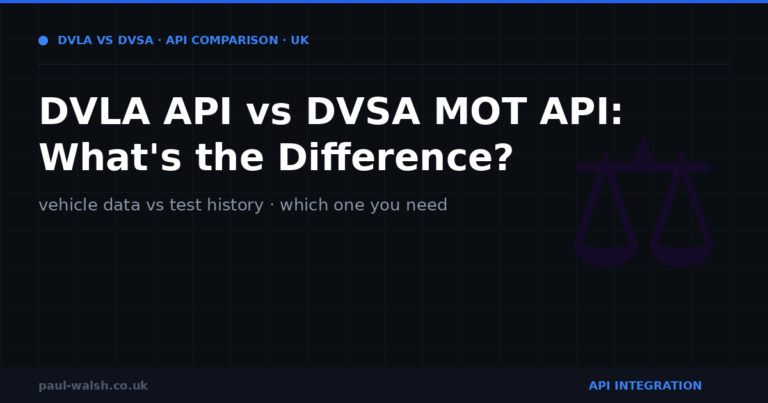 DVLA VS DVSA · API COMPARISON · UK

DVLA API vs DVSA MOT API: What's the Difference?

vehicle data vs test history · which one you need

paul-walsh.co.uk

API INTEGRATION